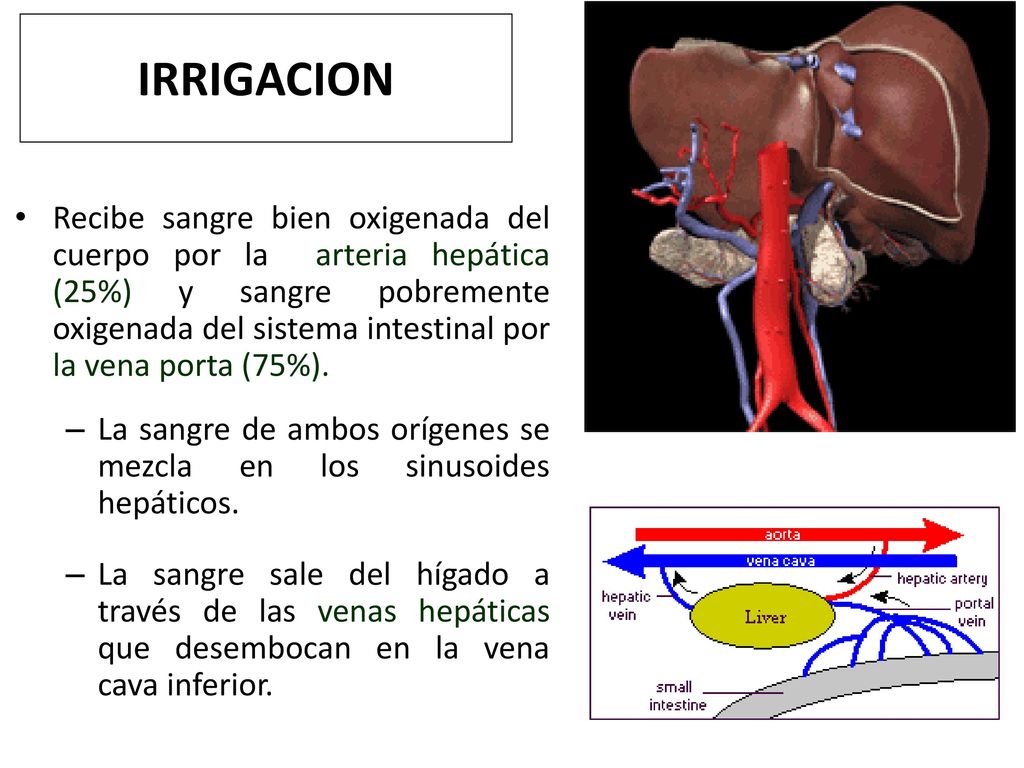 IRRIGACION

• Recibe sangre bien oxigenada del cuerpo por la arteria hepática (25%) y sangre pobremente oxigenada del sistema intestinal por la vena porta (75%).

– La sangre de ambos orígenes se mezcla en los sinusoides hepáticos.

– La sangre sale del hígado a través de las venas hepáticas que desembocan en la vena cava inferior.

aorta
vena cava
hepatic artery
hepatic vein
Liver
portal vein
small intestine